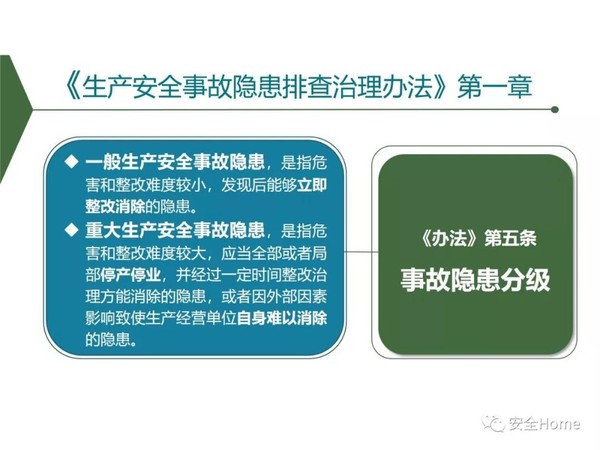 《生产安全事故隐患排查治理办法》第一章

◆ 一般生产安全事故隐患，是指危害和整改难度较小，发现后能够立即整改消除的隐患。

◆ 重大生产安全事故隐患，是指危害和整改难度较大，应当全部或者局部停产停业，并经过一定时间整改治理方能消除的隐患，或者因外部因素影响致使生产经营单位自身难以消除的隐患。

《办法》第五条

事故隐患分级

安全Home